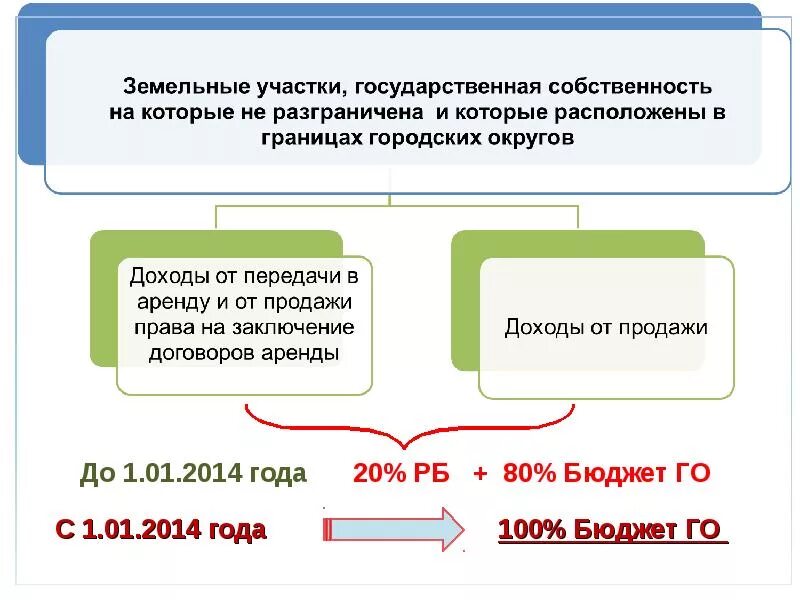 Земельные участки, государственная собственность на которые не разграничена и которые расположены в границах городских округов

Доходы от передачи в аренду и от продажи права на заключение договоров аренды

Доходы от продажи

До 1.01.2014 года 20% РБ + 80% Бюджет ГО

С 1.01.2014 года 100% Бюджет ГО